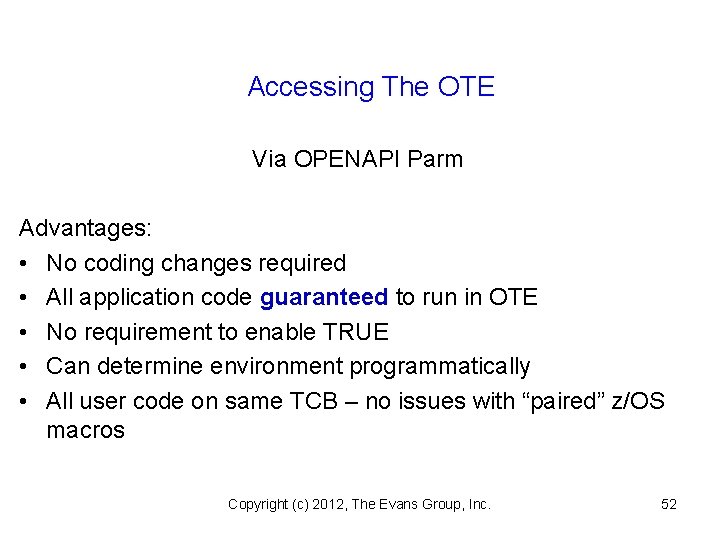 Accessing The OTE

Via OPENAPI Parm

Advantages:
• No coding changes required
• All application code guaranteed to run in OTE
• No requirement to enable TRUE
• Can determine environment programmatically
• All user code on same TCB – no issues with “paired” z/OS macros

Copyright (c) 2012, The Evans Group, Inc.

52